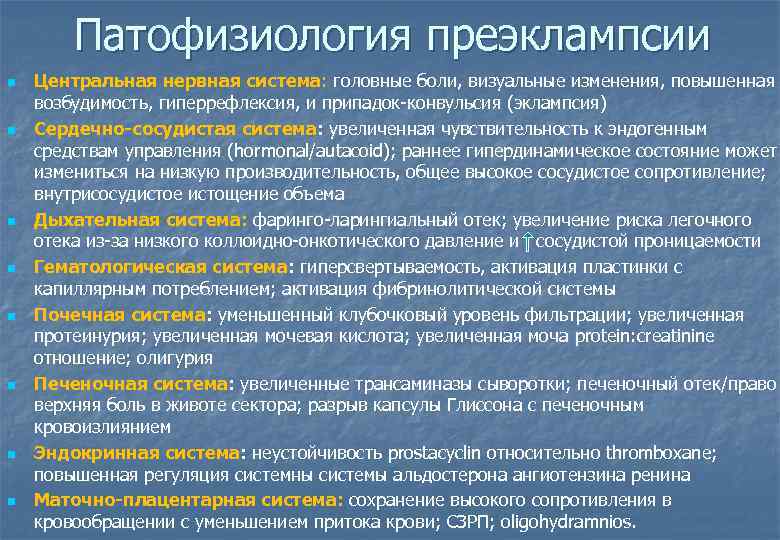 Патофизиология преэклампсии

- Центральная нервная система: головные боли, визуальные изменения, повышенная возбудимость, гиперрефлексия, и припадок-конвульсия (эклампсия)
- Сердечно-сосудистая система: увеличенная чувствительность к эндогенным средствам управления (hormonal/autacoid); раннее гипердинамическое состояние может измениться на низкую производительность, общее высокое сосудистое сопротивление; внутрисосудистое истощение объема
- Дыхательная система: фаринго-ларингиальный отек; увеличение риска легочного отека из-за низкого коллоидно-онкотического давление и ↑ сосудистой проницаемости
- Гематологическая система: гиперсвертываемость, активация пластинки с капиллярным потреблением; активация фибринолитической системы
- Почечная система: уменьшенный клубочковый уровень фильтрации; увеличенная протеинурия; увеличенная мочевая кислота; увеличенная моча protein:creatinine отношение; олигурия
- Печеночная система: увеличенные трансаминазы сыворотки; печеночный отек/право верхняя боль в животе сектора; разрыв капсулы Глиссона с печеночным кровоизлиянием
- Эндокринная система: неустойчивость prostacyclin относительно thromboxane; повышенная регуляция системны системы альдостерона ангиотензина ренина
- Маточно-плацентарная система: сохранение высокого сопротивления в кровообращении с уменьшением притока крови; СЗРП; oligohydramnios.